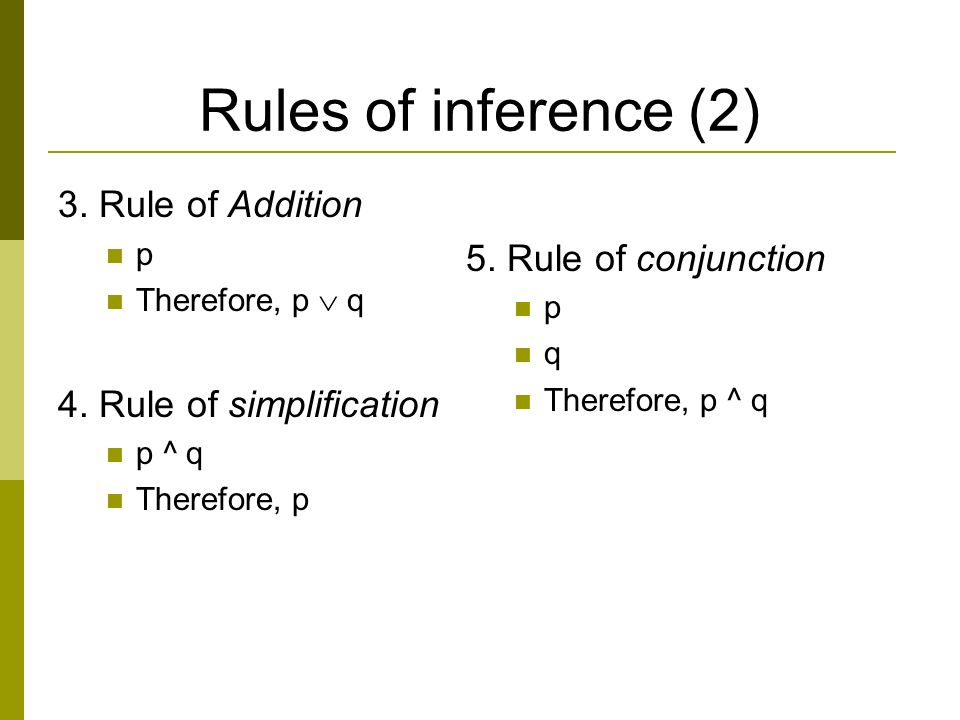 Rules of inference (2)

3. Rule of Addition
- p
- Therefore, $p \vee q$

4. Rule of simplification
- p ^ q
- Therefore, p

5. Rule of conjunction
- p
- q
- Therefore, p ^ q